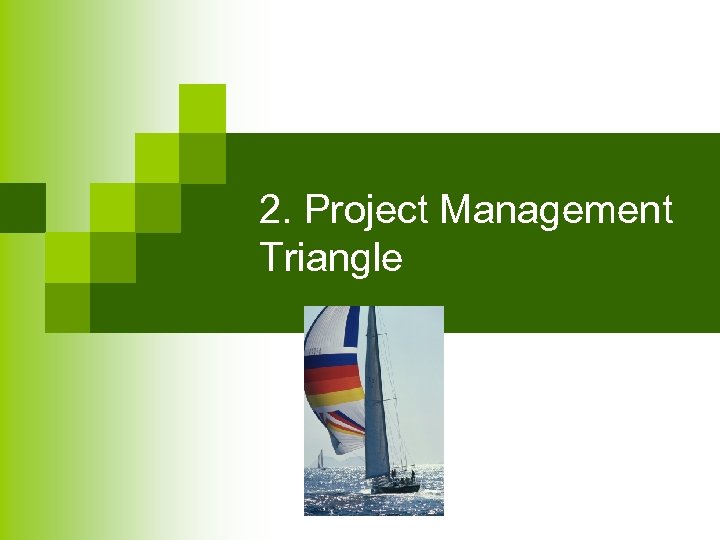 2. Project Management Triangle